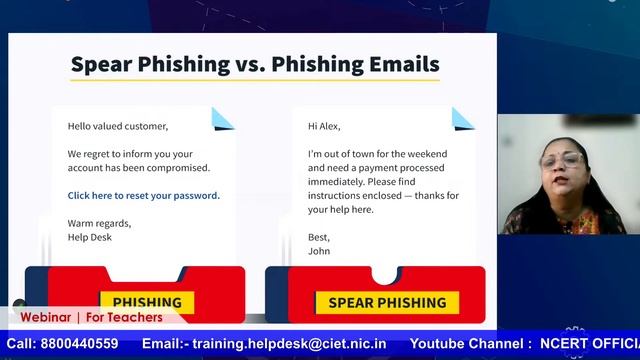 Spear Phishing vs. Phishing Emails

Hello valued customer,

We regret to inform you your account has been compromised.

Click here to reset your password.

Warm regards,
Help Desk

PHISHING

Hi Alex,

I'm out of town for the weekend and need a payment processed immediately. Please find instructions enclosed — thanks for your help here.

Best,
John

SPEAR PHISHING

Webinar | For Teachers

Call: 8800440559 Email:- training.helpdesk@ciet.nic.in Youtube Channel : NCERT OFFICIA